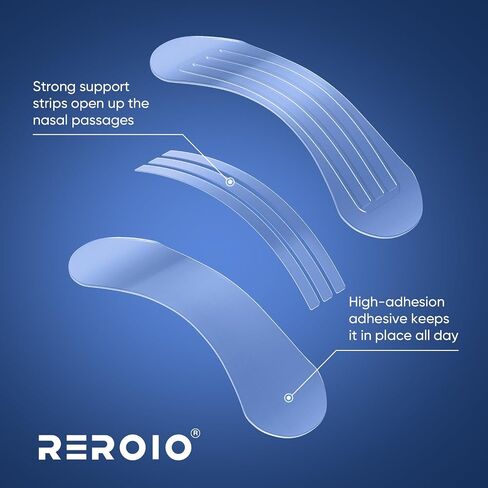 Strong support strips open up the nasal passages

High-adhesion adhesive keeps it in place all day

REROIO®